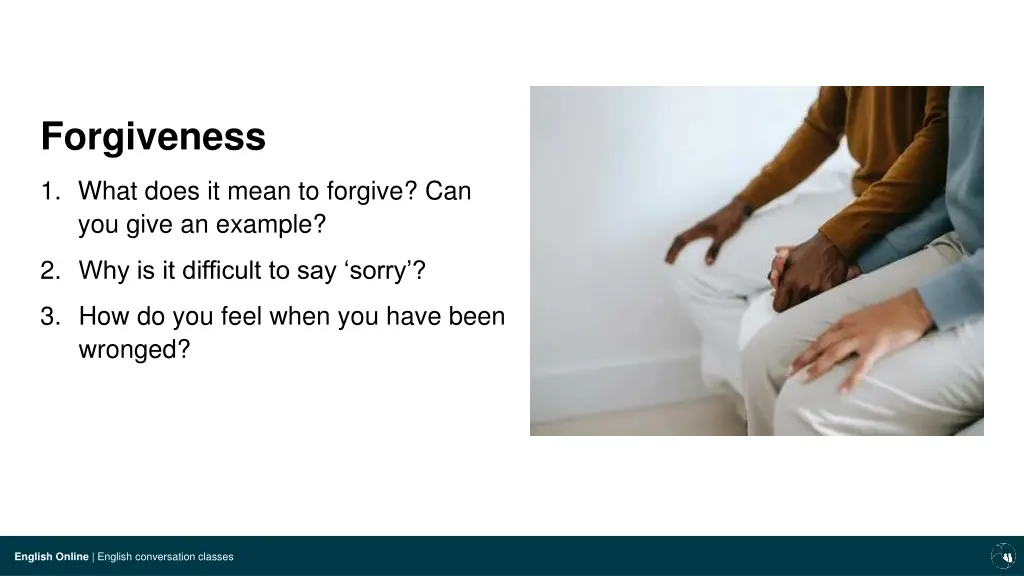 Forgiveness

1. What does it mean to forgive? Can you give an example?

2. Why is it difficult to say ‘sorry’?

3. How do you feel when you have been wronged?

English Online | English conversation classes